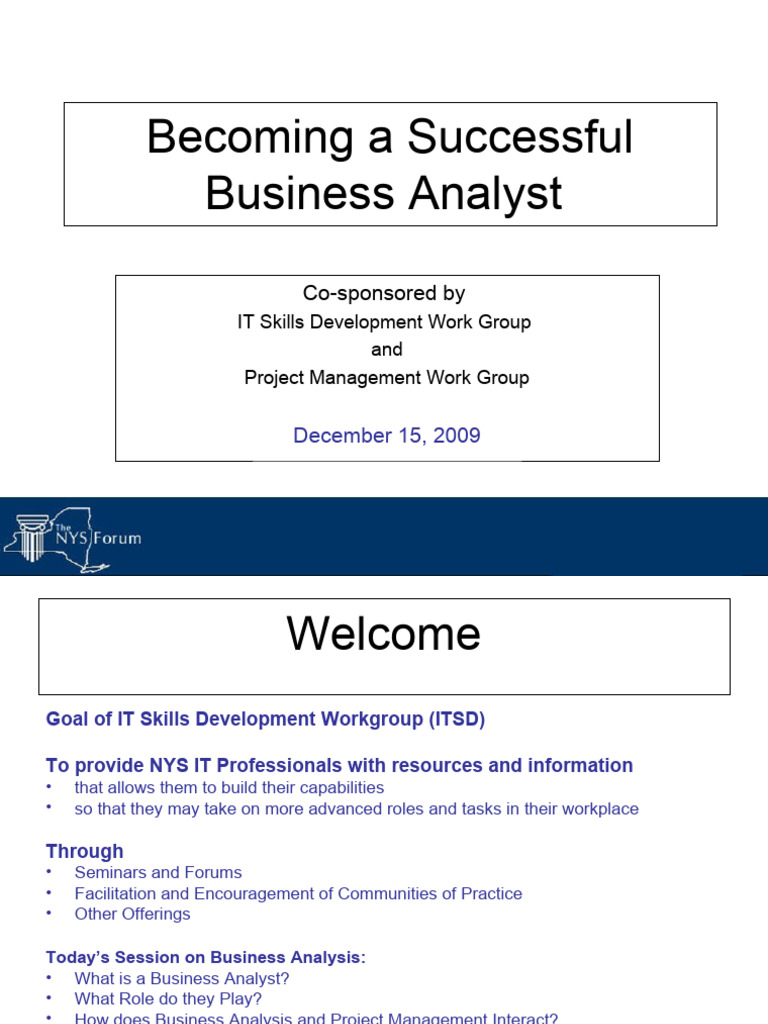 Becoming a Successful Business Analyst

Co-sponsored by
IT Skills Development Work Group
and
Project Management Work Group

December 15, 2009

The NYS Forum

Welcome

Goal of IT Skills Development Workgroup (ITSD)

To provide NYS IT Professionals with resources and information
• that allows them to build their capabilities
• so that they may take on more advanced roles and tasks in their workplace

Through
• Seminars and Forums
• Facilitation and Encouragement of Communities of Practice
• Other Offerings

Today's Session on Business Analysis:
• What is a Business Analyst?
• What Role do they Play?
• How does Business Analysis and Project Management Interact?